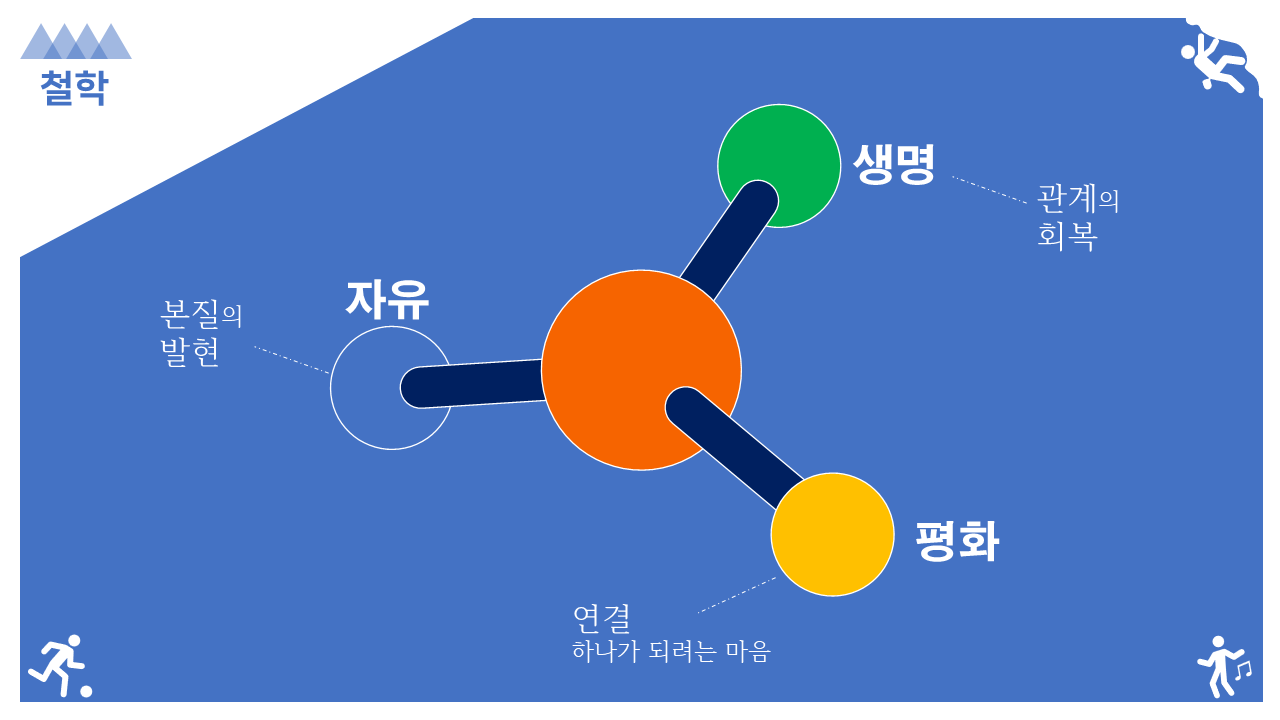 철학

생명

관계의
회복

자유

본질의
발현

평화

연결
하나가 되려는 마음